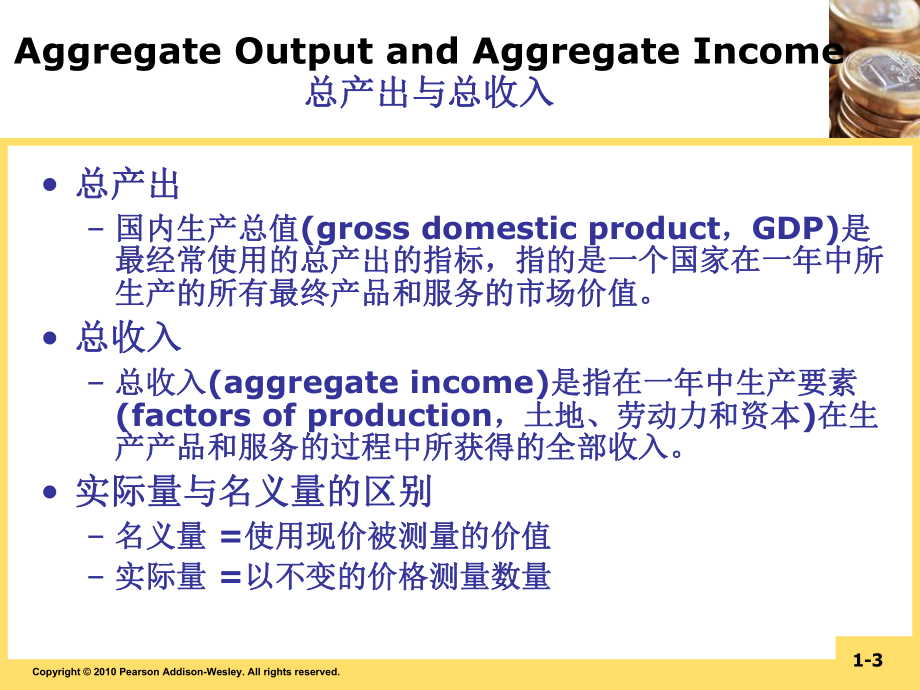 Aggregate Output and Aggregate Income
总产出与总收入

• 总产出
– 国内生产总值(gross domestic product，GDP)是最经常使用的总产出的指标，指的是一个国家在一年中所生产的所有最终产品和服务的市场价值。

• 总收入
– 总收入(aggregate income)是指在一年中生产要素(factors of production，土地、劳动力和资本)在生产产品和服务的过程中所获得的全部收入。

• 实际量与名义量的区别
– 名义量 =使用现价被测量的价值
– 实际量 =以不变的价格测量数量

Copyright © 2010 Pearson Addison-Wesley. All rights reserved.

1-3